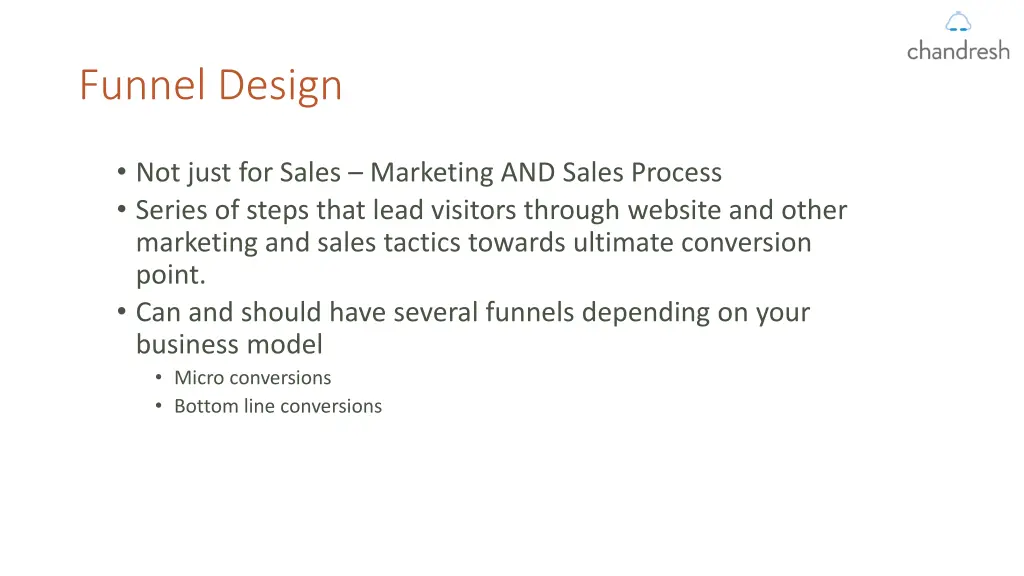 chandresh

Funnel Design

• Not just for Sales – Marketing AND Sales Process
• Series of steps that lead visitors through website and other marketing and sales tactics towards ultimate conversion point.
• Can and should have several funnels depending on your business model
  • Micro conversions
  • Bottom line conversions